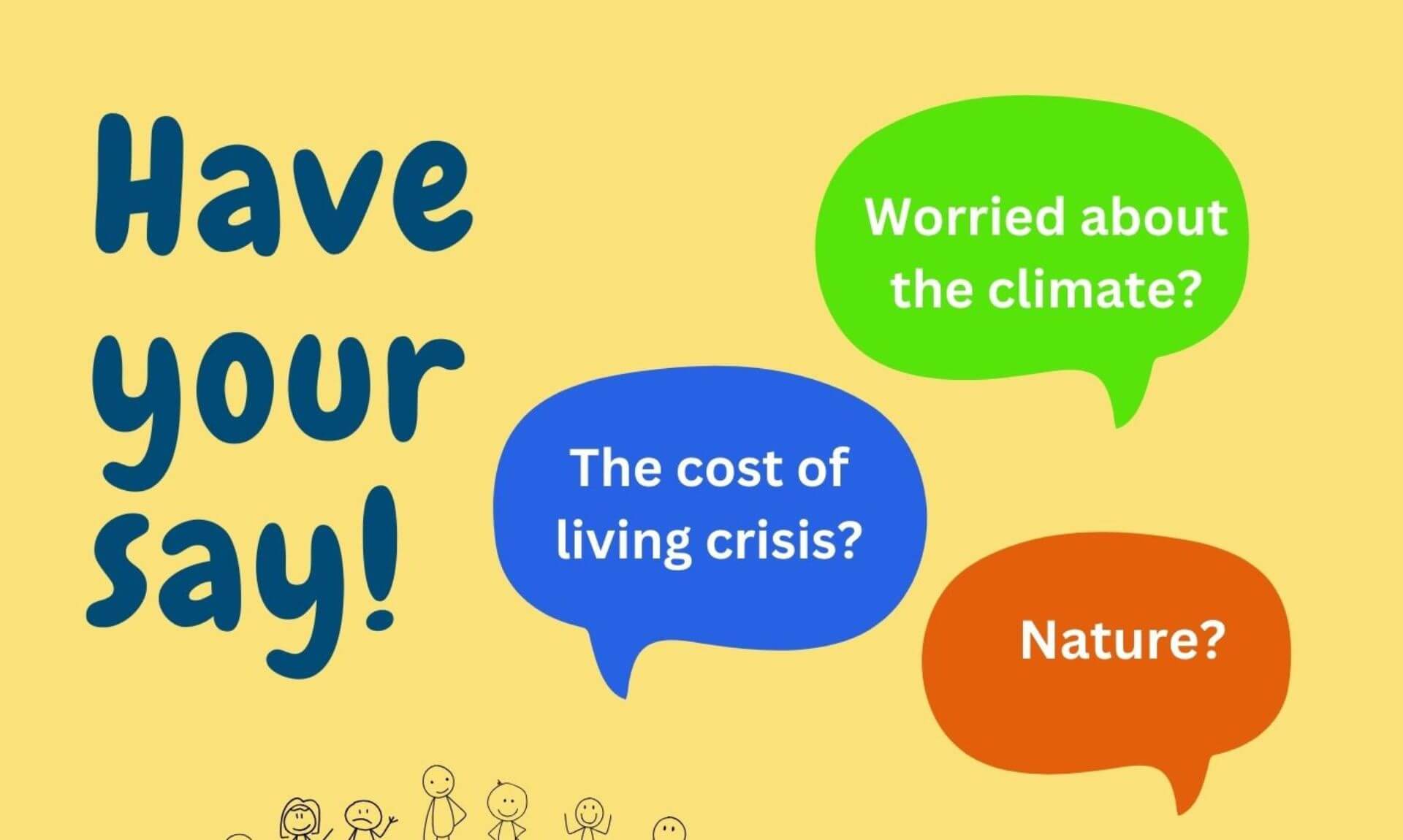 Have your say!

Worried about the climate?

The cost of living crisis?

Nature?